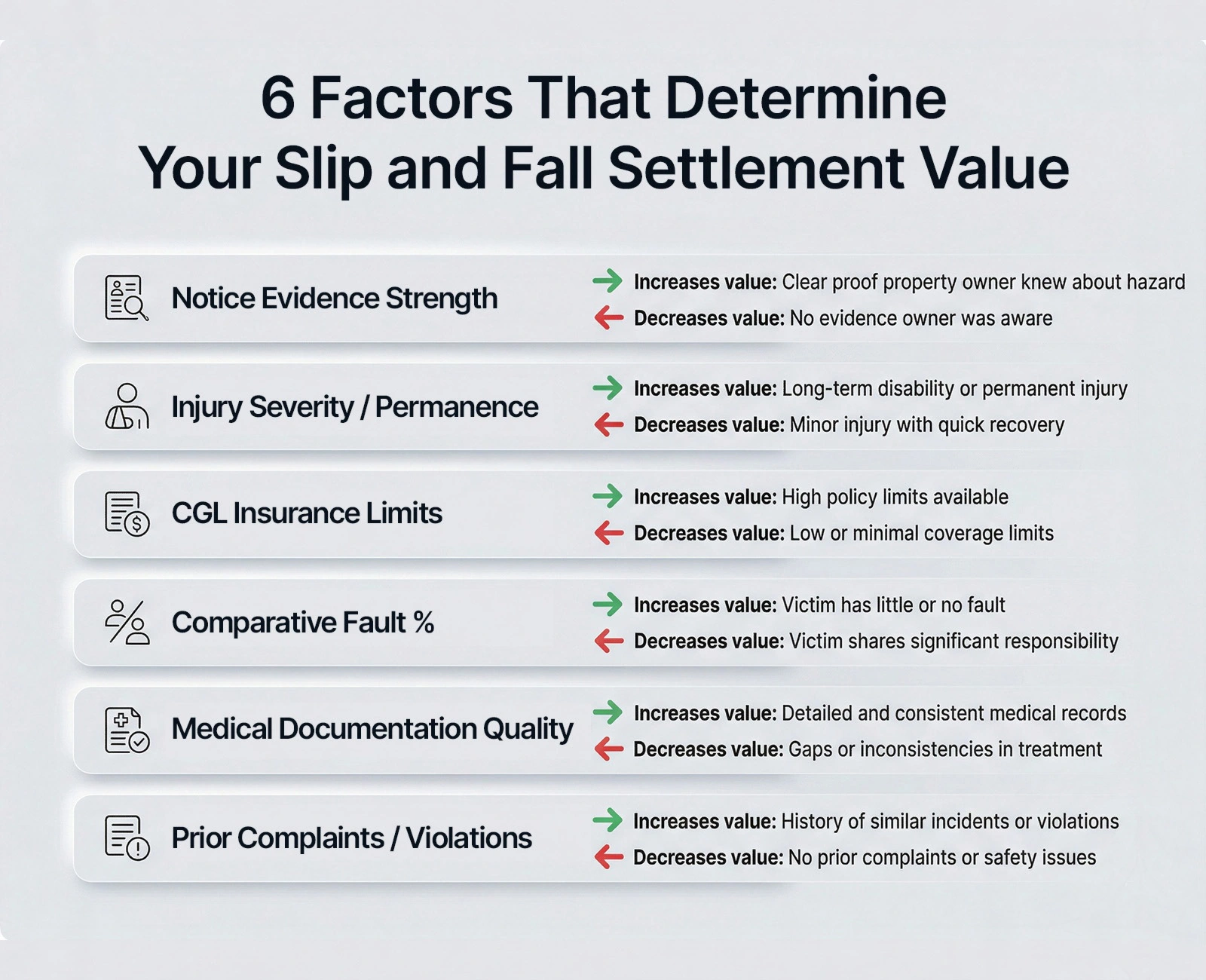 6 Factors That Determine Your Slip and Fall Settlement Value

Notice Evidence Strength

Increases value: Clear proof property owner knew about hazard

Decreases value: No evidence owner was aware

Injury Severity / Permanence

Increases value: Long-term disability or permanent injury

Decreases value: Minor injury with quick recovery

CGL Insurance Limits

Increases value: High policy limits available

Decreases value: Low or minimal coverage limits

Comparative Fault %

Increases value: Victim has little or no fault

Decreases value: Victim shares significant responsibility

Medical Documentation Quality

Increases value: Detailed and consistent medical records

Decreases value: Gaps or inconsistencies in treatment

Prior Complaints / Violations

Increases value: History of similar incidents or violations

Decreases value: No prior complaints or safety issues